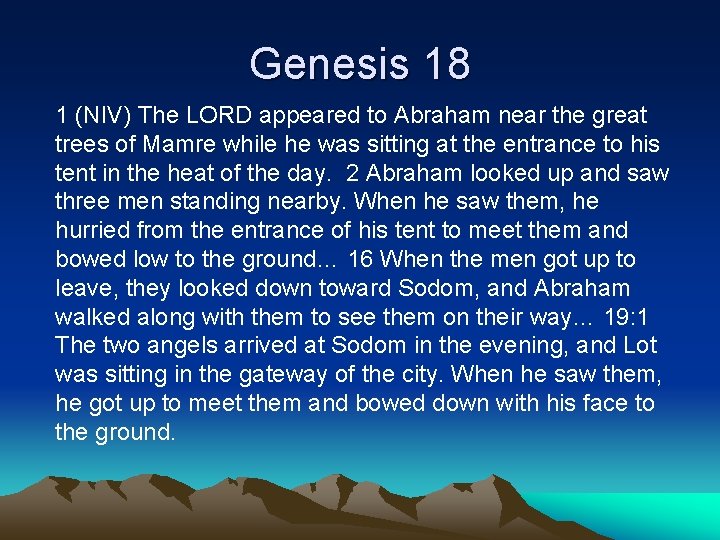 Genesis 18

1 (NIV) The LORD appeared to Abraham near the great trees of Mamre while he was sitting at the entrance to his tent in the heat of the day. 2 Abraham looked up and saw three men standing nearby. When he saw them, he hurried from the entrance of his tent to meet them and bowed low to the ground… 16 When the men got up to leave, they looked down toward Sodom, and Abraham walked along with them to see them on their way… 19:1 The two angels arrived at Sodom in the evening, and Lot was sitting in the gateway of the city. When he saw them, he got up to meet them and bowed down with his face to the ground.